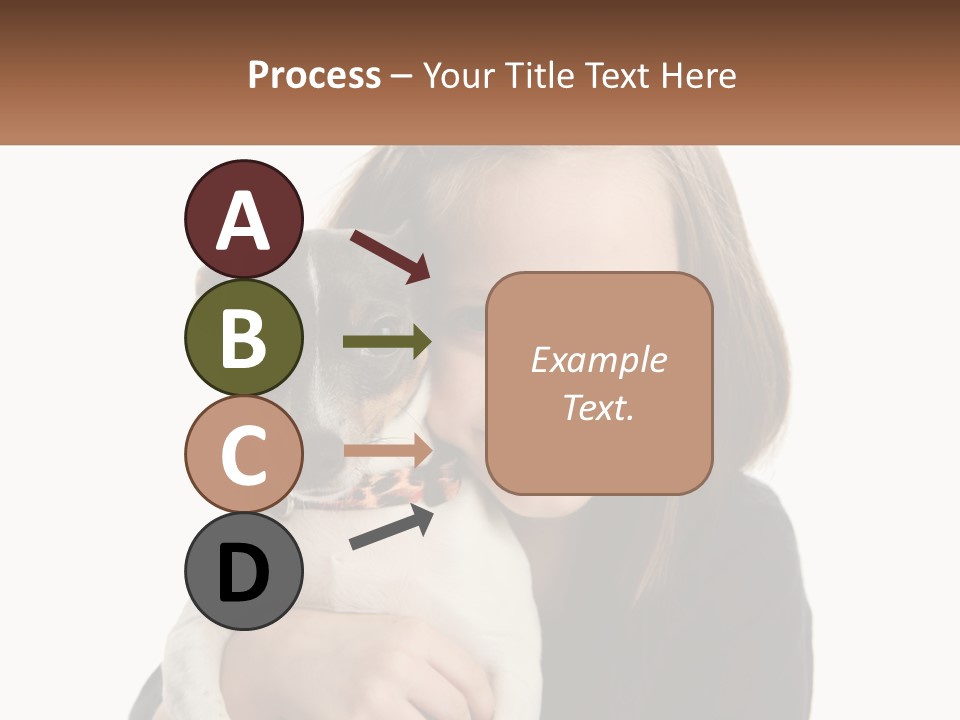 Process – Your Title Text Here

A

B

C

D

Example Text.